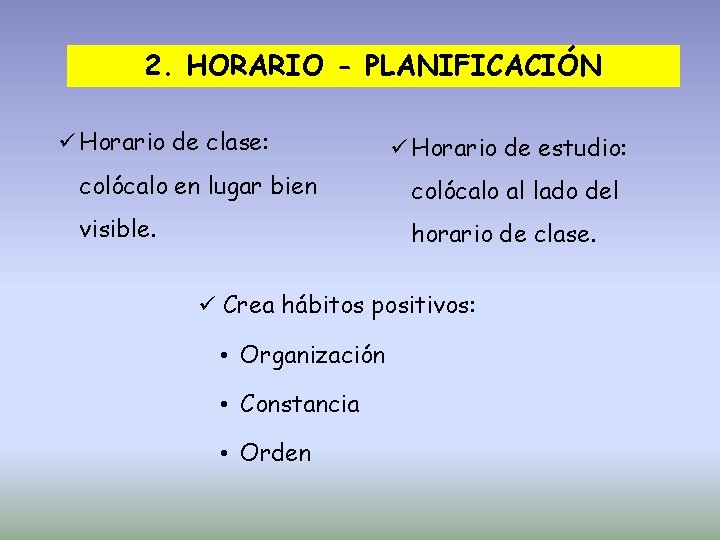 2. HORARIO - PLANIFICACIÓN

✓ Horario de clase: colócalo en lugar bien visible.

✓ Horario de estudio: colócalo al lado del horario de clase.

✓ Crea hábitos positivos:

• Organización
• Constancia
• Orden